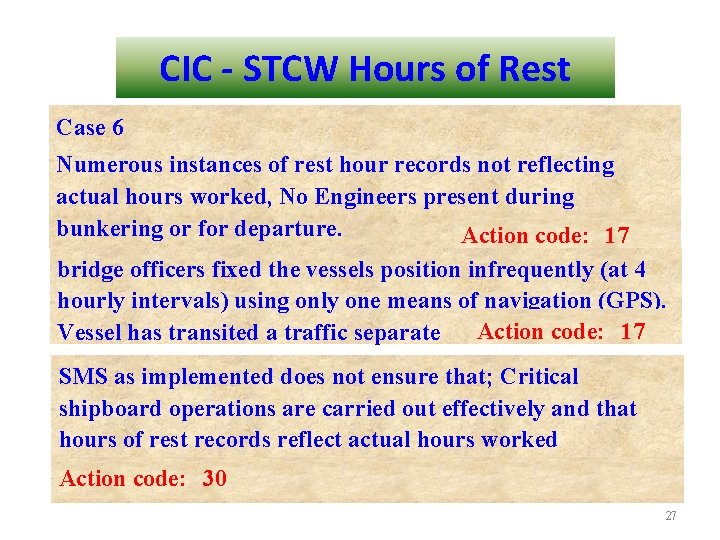 CIC - STCW Hours of Rest

Case 6

Numerous instances of rest hour records not reflecting actual hours worked, No Engineers present during bunkering or for departure.

Action code: 17

bridge officers fixed the vessels position infrequently (at 4 hourly intervals) using only one means of navigation (GPS). Vessel has transited a traffic separate

Action code: 17

SMS as implemented does not ensure that; Critical shipboard operations are carried out effectively and that hours of rest records reflect actual hours worked

Action code: 30

27